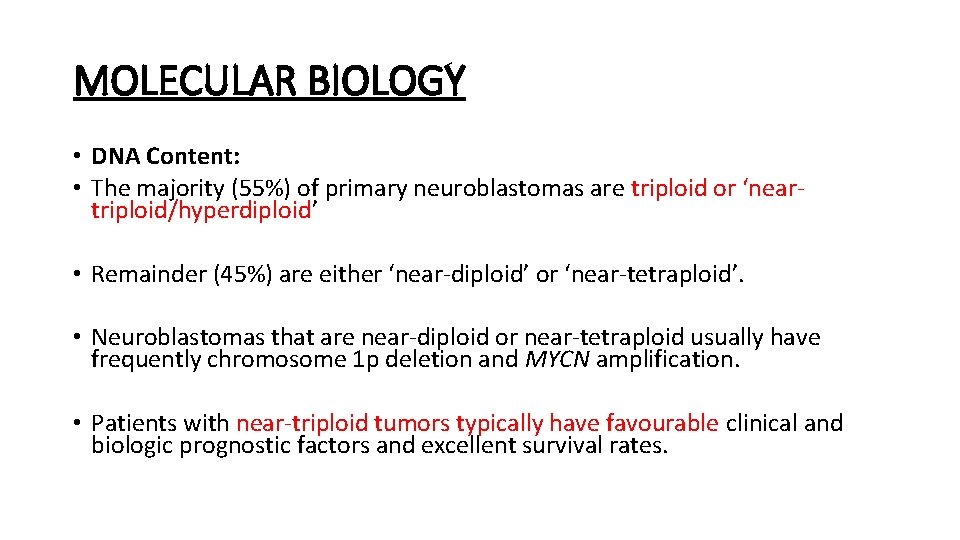 MOLECULAR BIOLOGY

• DNA Content:
• The majority (55%) of primary neuroblastomas are triploid or ‘near-triploid/hyperdiploid’

• Remainder (45%) are either ‘near-diploid’ or ‘near-tetraploid’.

• Neuroblastomas that are near-diploid or near-tetraploid usually have frequently chromosome 1p deletion and MYCN amplification.

• Patients with near-triploid tumors typically have favourable clinical and biologic prognostic factors and excellent survival rates.